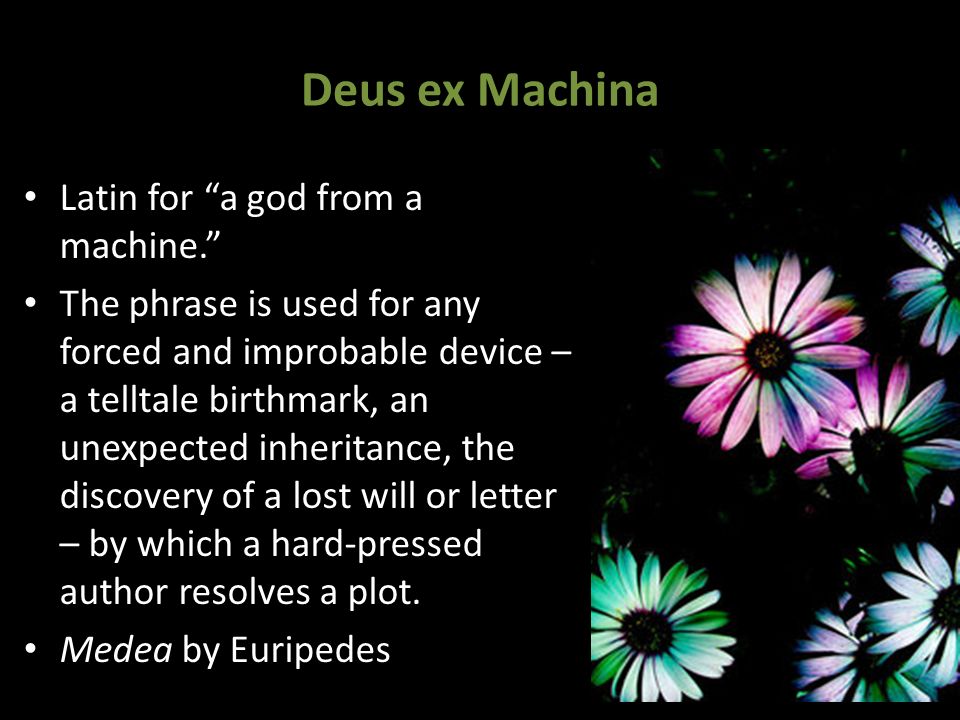 Deus ex Machina

• Latin for “a god from a machine.”

• The phrase is used for any forced and improbable device – a telltale birthmark, an unexpected inheritance, the discovery of a lost will or letter – by which a hard-pressed author resolves a plot.

• Medea by Euripedes